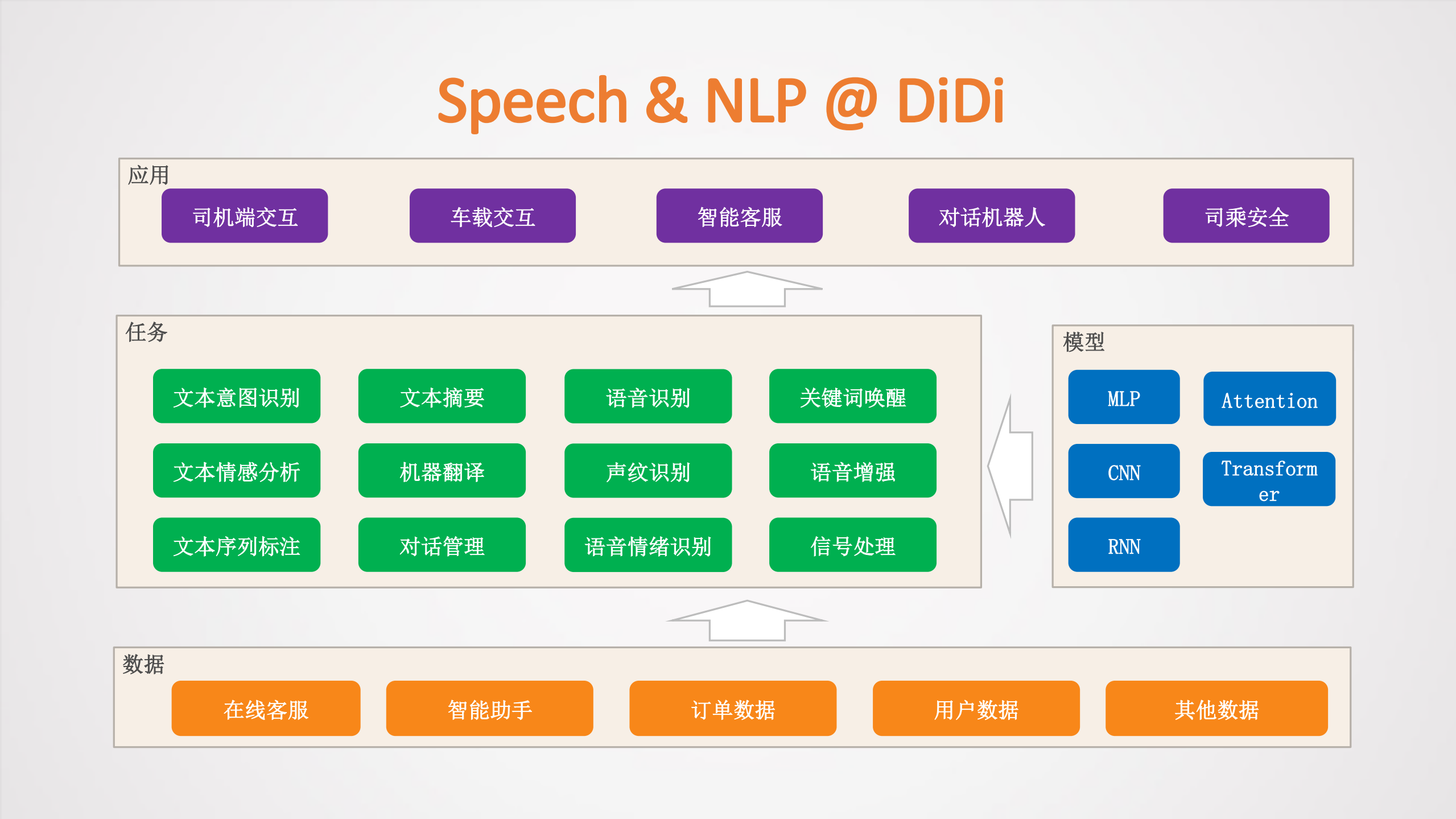 Speech & NLP @ DiDi

应用

司机端交互

车载交互

智能客服

对话机器人

司乘安全

任务

文本意图识别

文本摘要

语音识别

关键词唤醒

文本情感分析

机器翻译

声纹识别

语音增强

文本序列标注

对话管理

语音情绪识别

信号处理

模型

MLP

Attention

CNN

Transformer

RNN

数据

在线客服

智能助手

订单数据

用户数据

其他数据